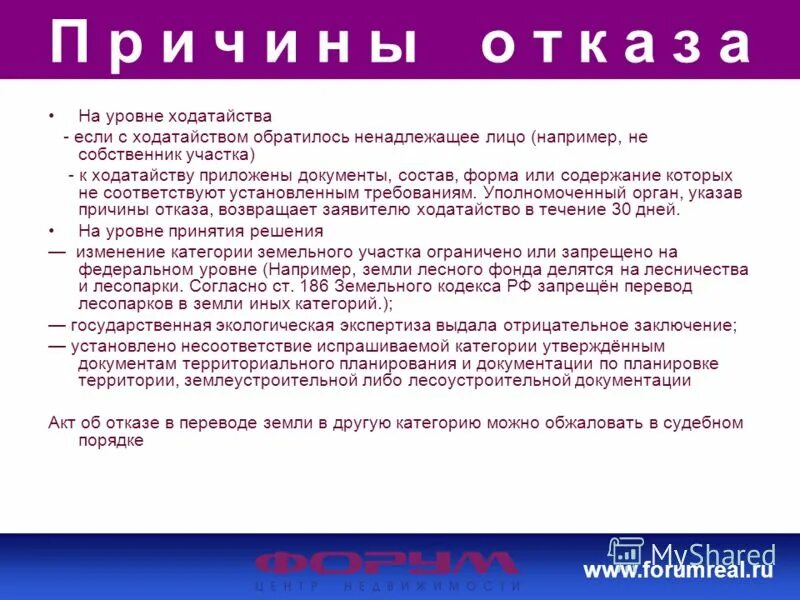 Причины отказа

• На уровне ходатайства
- если с ходатайством обратилось ненадлежащее лицо (например, не собственник участка)
- к ходатайству приложены документы, состав, форма или содержание которых не соответствуют установленным требованиям. Уполномоченный орган, указав причины отказа, возвращает заявителю ходатайство в течение 30 дней.
• На уровне принятия решения
— изменение категории земельного участка ограничено или запрещено на федеральном уровне (Например, земли лесного фонда делятся на лесничества и лесопарки. Согласно ст. 186 Земельного кодекса РФ запрещён перевод лесопарков в земли иных категорий.);
— государственная экологическая экспертиза выдала отрицательное заключение;
— установлено несоответствие испрашиваемой категории утверждённым документам территориального планирования и документации по планировке территории, землеустроительной либо лесоустроительной документации

Акт об отказе в переводе земли в другую категорию можно обжаловать в судебном порядке

ФОРУМ
ЦЕНТР НЕДВИЖИМОСТИ
MyShared
www.forumreal.ru